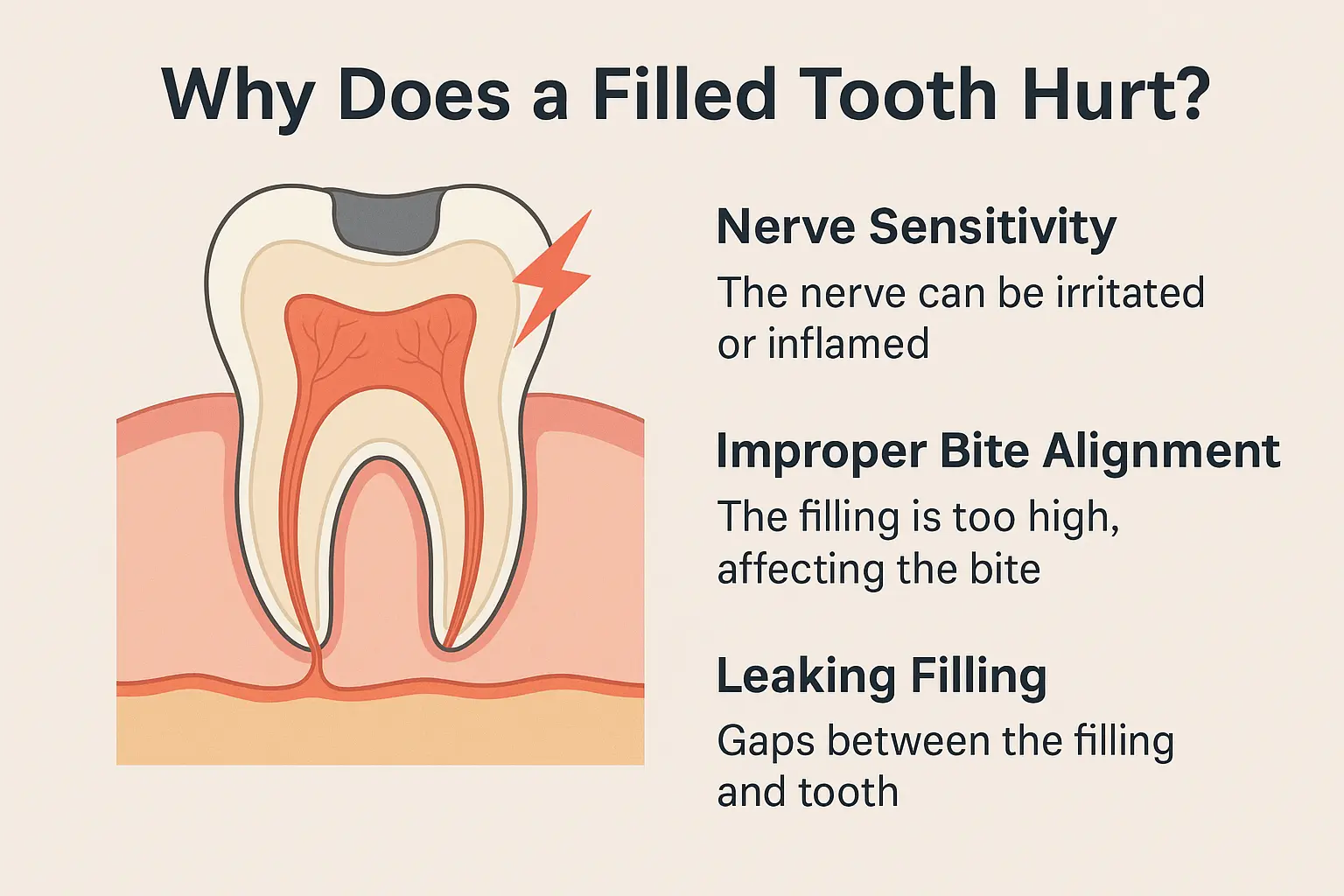 Why Does a Filled Tooth Hurt?

Nerve Sensitivity

The nerve can be irritated or inflamed

Improper Bite Alignment

The filling is too high, affecting the bite

Leaking Filling

Gaps between the filling and tooth